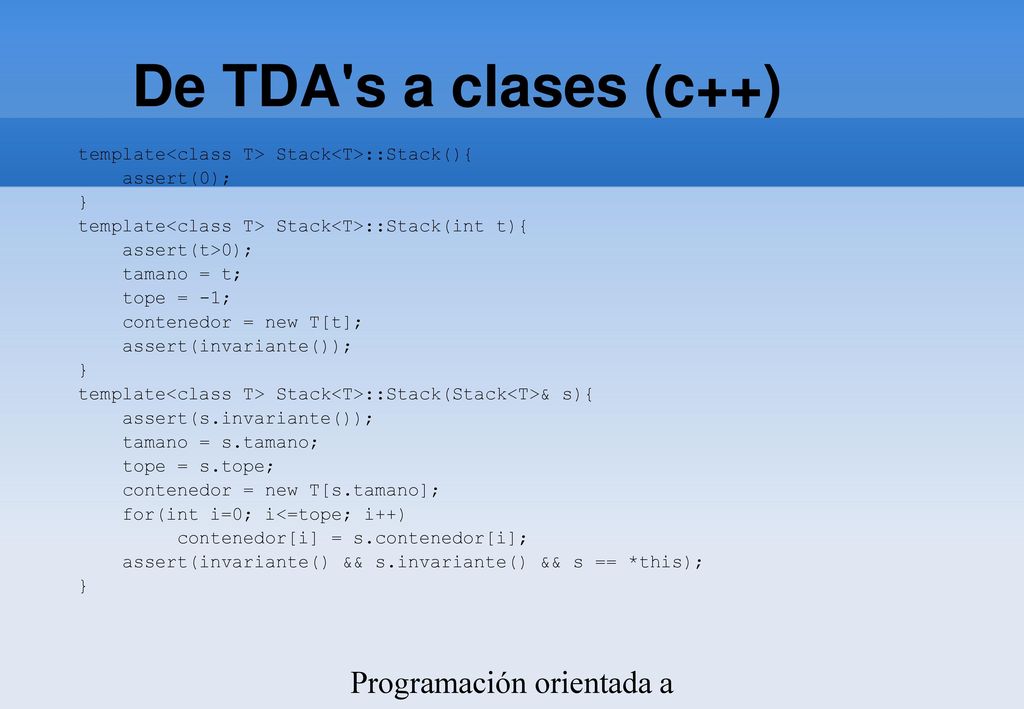 De TDA's a clases (c++)

template<class T> Stack<T>::Stack(){
    assert(0);
}
template<class T> Stack<T>::Stack(int t){
    assert(t>0);
    tamano = t;
    tope = -1;
    contenedor = new T[t];
    assert(invariante());
}
template<class T> Stack<T>::Stack(Stack<T>& s){
    assert(s.invariante());
    tamano = s.tamano;
    tope = s.tope;
    contenedor = new T[s.tamano];
    for(int i=0; i<=tope; i++)
         contenedor[i] = s.contenedor[i];
    assert(invariante() && s.invariante() && s == *this);
}

Programación orientada a